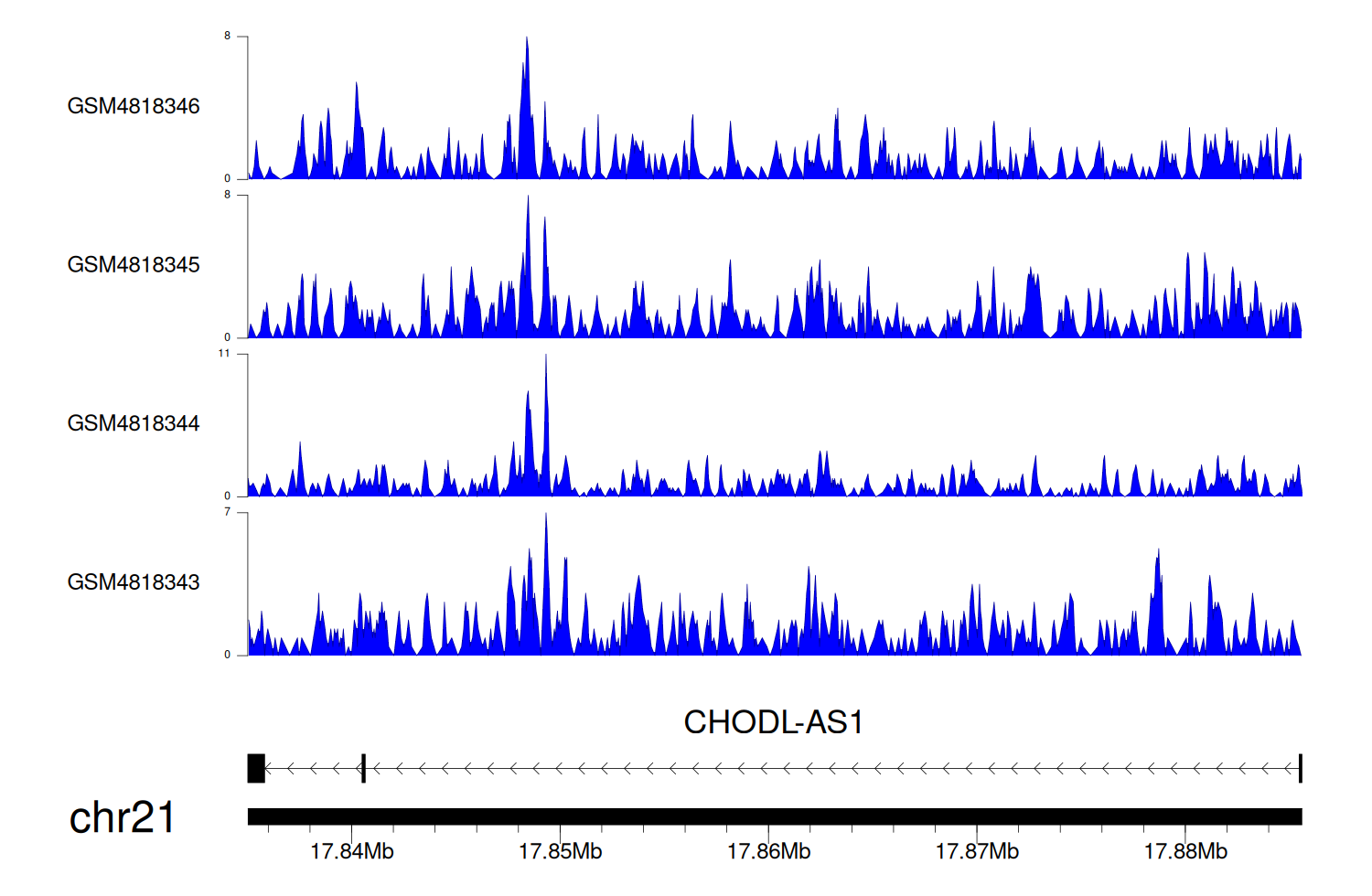 8
GSM4818346
0
8
GSM4818345
0
11
GSM4818344
0
7
GSM4818343
0

CHODL-AS1

chr21

17.84Mb 17.85Mb 17.86Mb 17.87Mb 17.88Mb